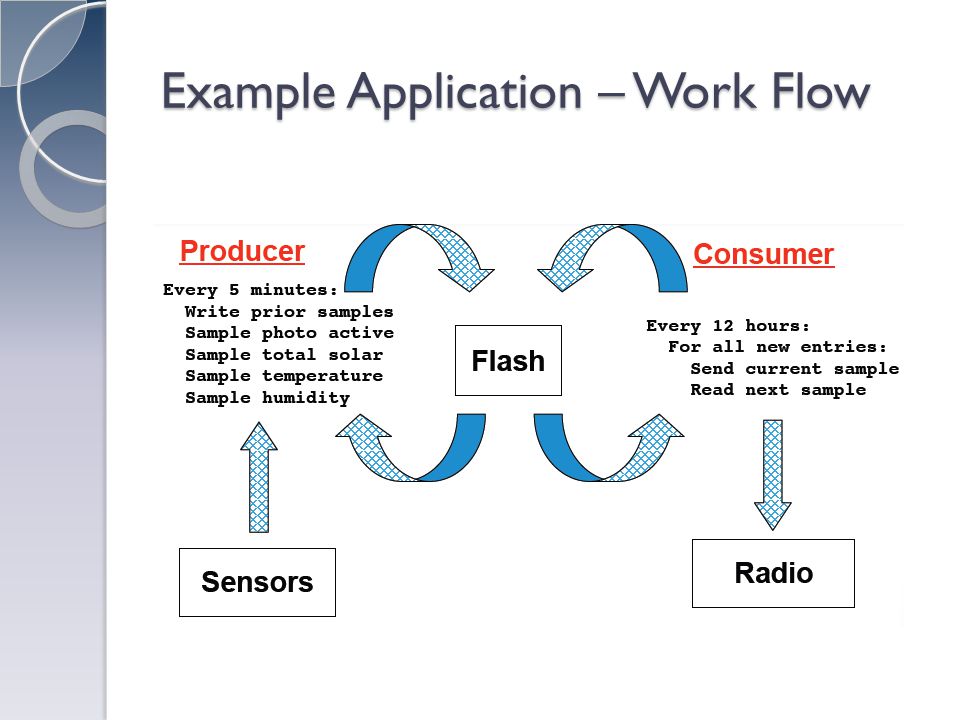 Example Application – Work Flow

Producer

Every 5 minutes:
Write prior samples
Sample photo active
Sample total solar
Sample temperature
Sample humidity

Flash

Consumer

Every 12 hours:
For all new entries:
Send current sample
Read next sample

Sensors

Radio